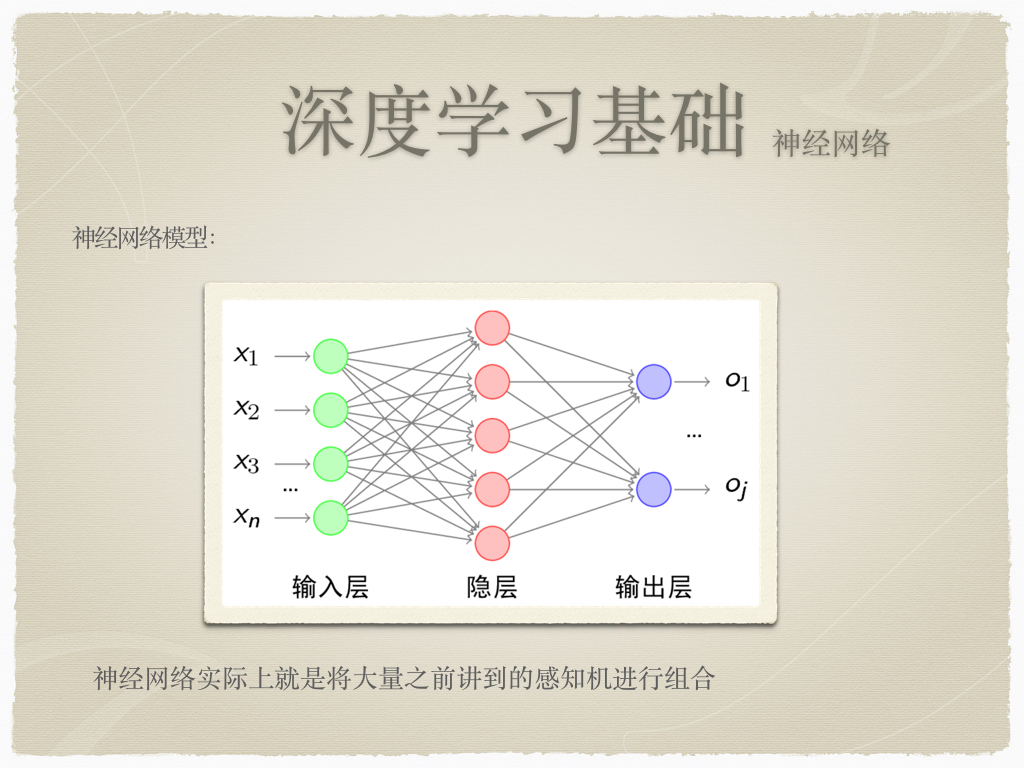 深度学习基础 神经网络

神经网络模型:

$x_1$
$x_2$
$x_3$
...
$x_n$

$o_1$
...
$o_j$

输入层 隐层 输出层

神经网络实际上就是将大量之前讲到的感知机进行组合